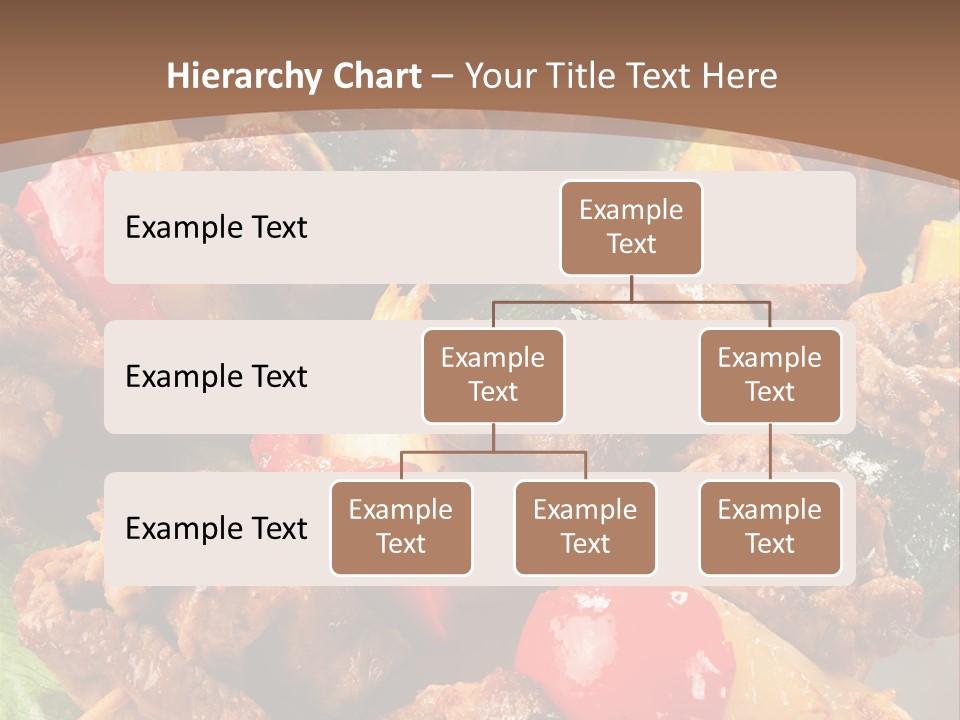 Hierarchy Chart – Your Title Text Here

Example Text

Example Text

Example Text

Example Text

Example Text

Example Text

Example Text

Example Text

Example Text